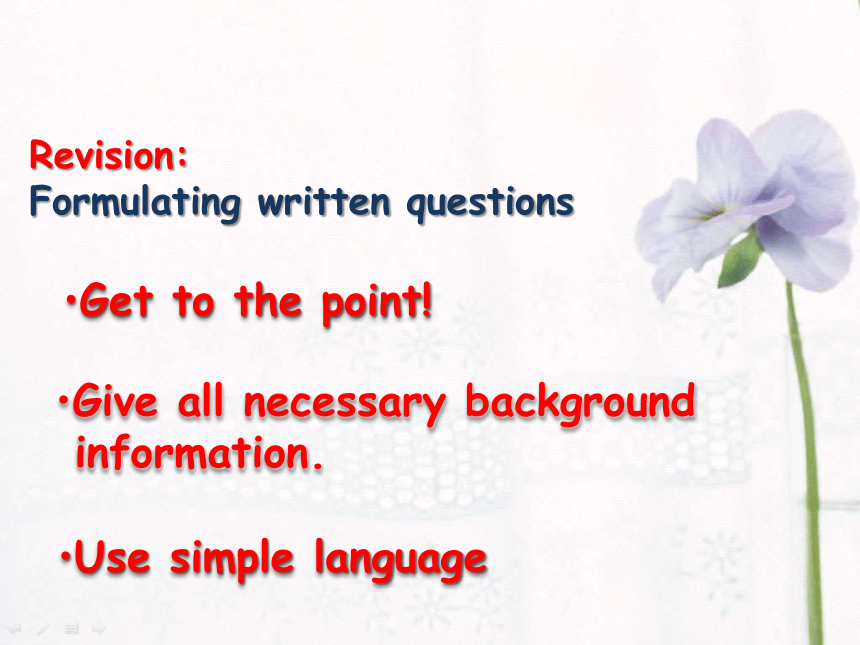 Revision:
Formulating written questions

•Get to the point!

•Give all necessary background information.

•Use simple language